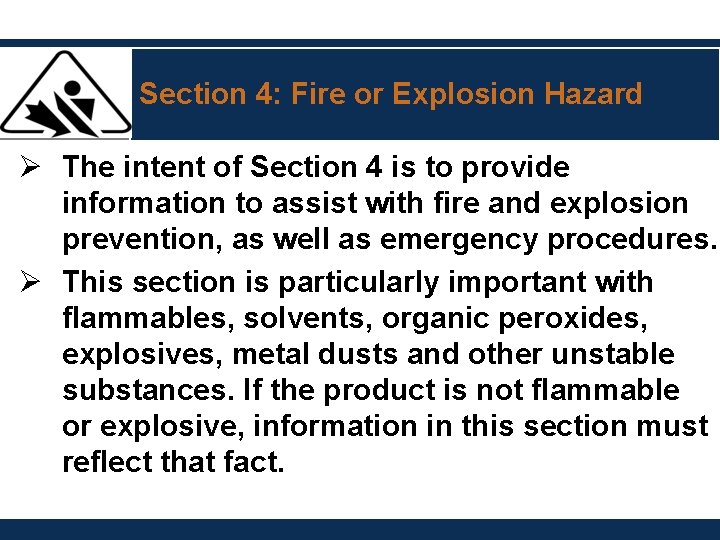 Section 4: Fire or Explosion Hazard

➢ The intent of Section 4 is to provide information to assist with fire and explosion prevention, as well as emergency procedures.

➢ This section is particularly important with flammables, solvents, organic peroxides, explosives, metal dusts and other unstable substances. If the product is not flammable or explosive, information in this section must reflect that fact.